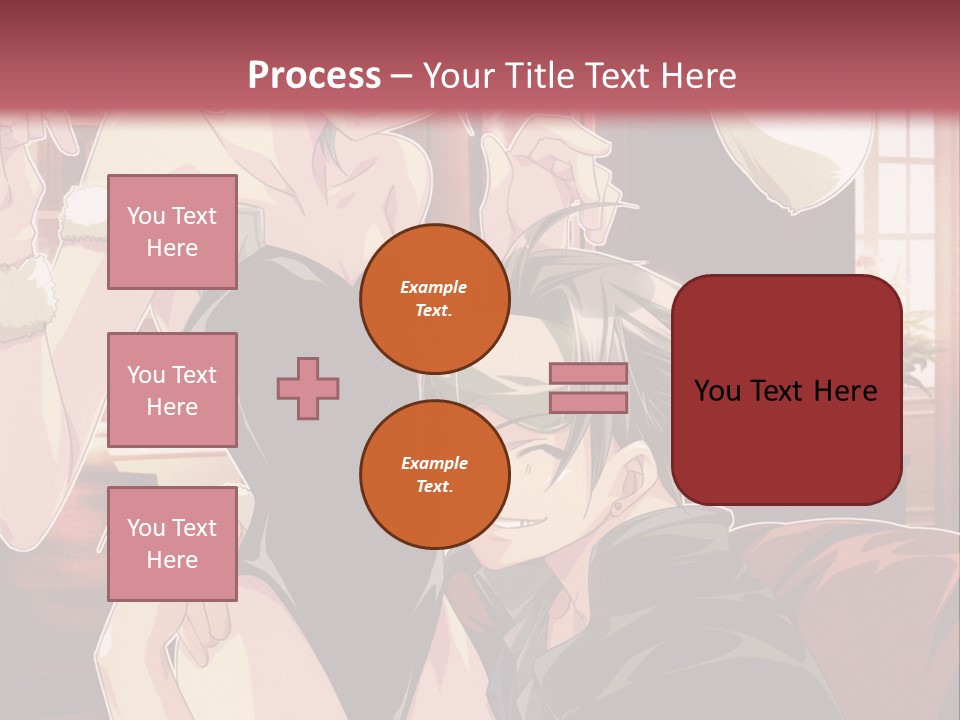 Process – Your Title Text Here

You Text Here

You Text Here

You Text Here

Example Text.

Example Text.

You Text Here